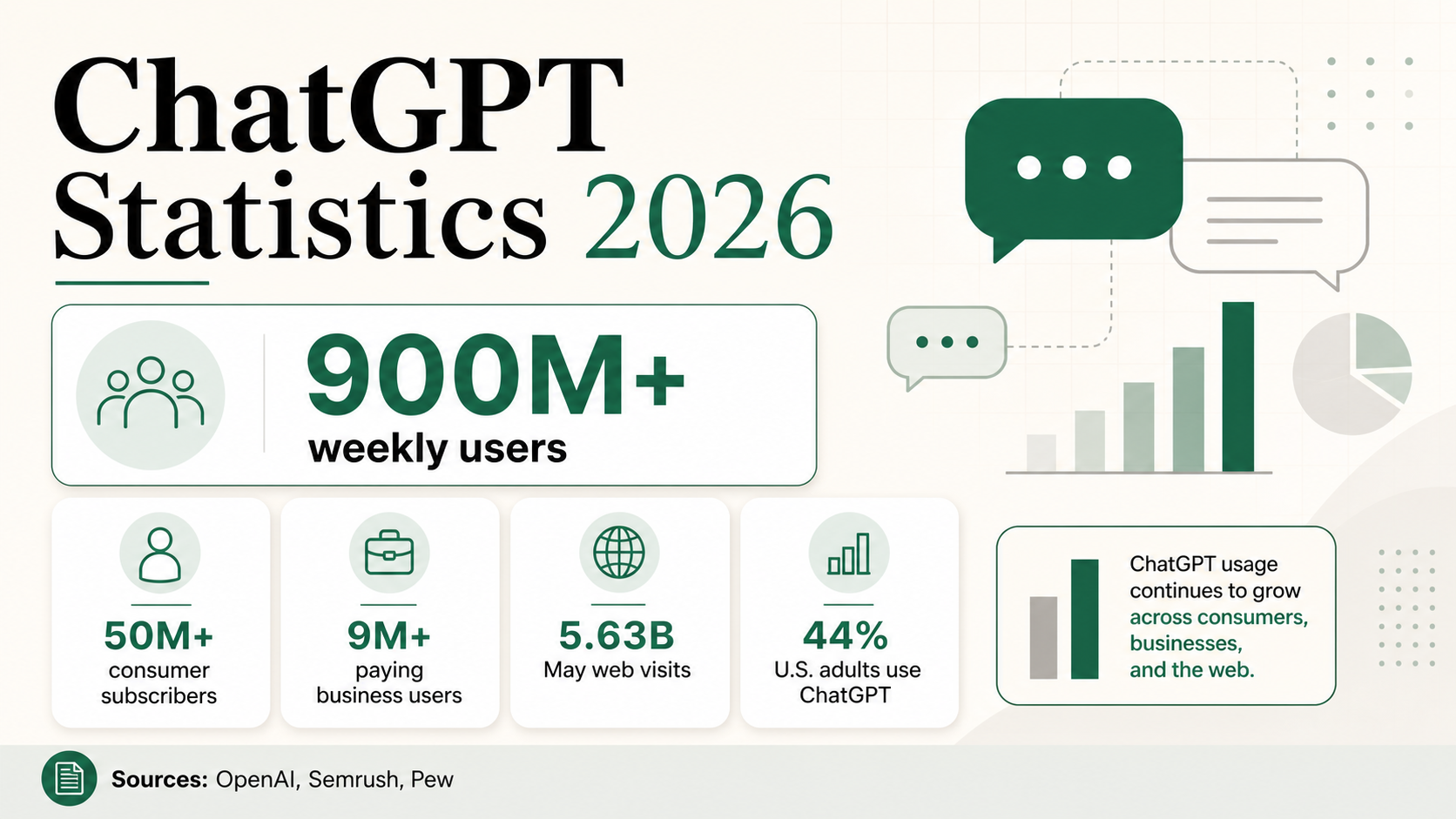 ChatGPT Statistics 2026

900M+
weekly users

50M+
consumer subscribers

9M+
paying business users

5.63B
May web visits

44%
U.S. adults use ChatGPT

ChatGPT usage continues to grow across consumers, businesses, and the web.

Sources: OpenAI, Semrush, Pew